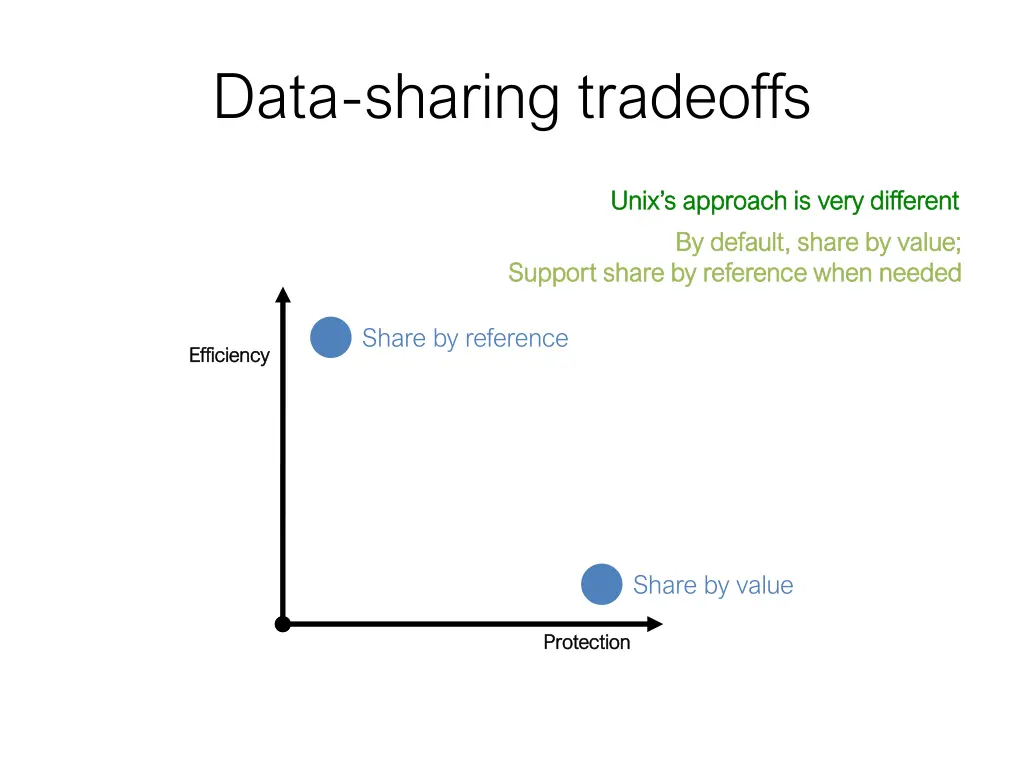 Data-sharing tradeoffs

Unix's approach is very different

By default, share by value;
Support share by reference when needed

Efficiency

Share by reference

Share by value

Protection